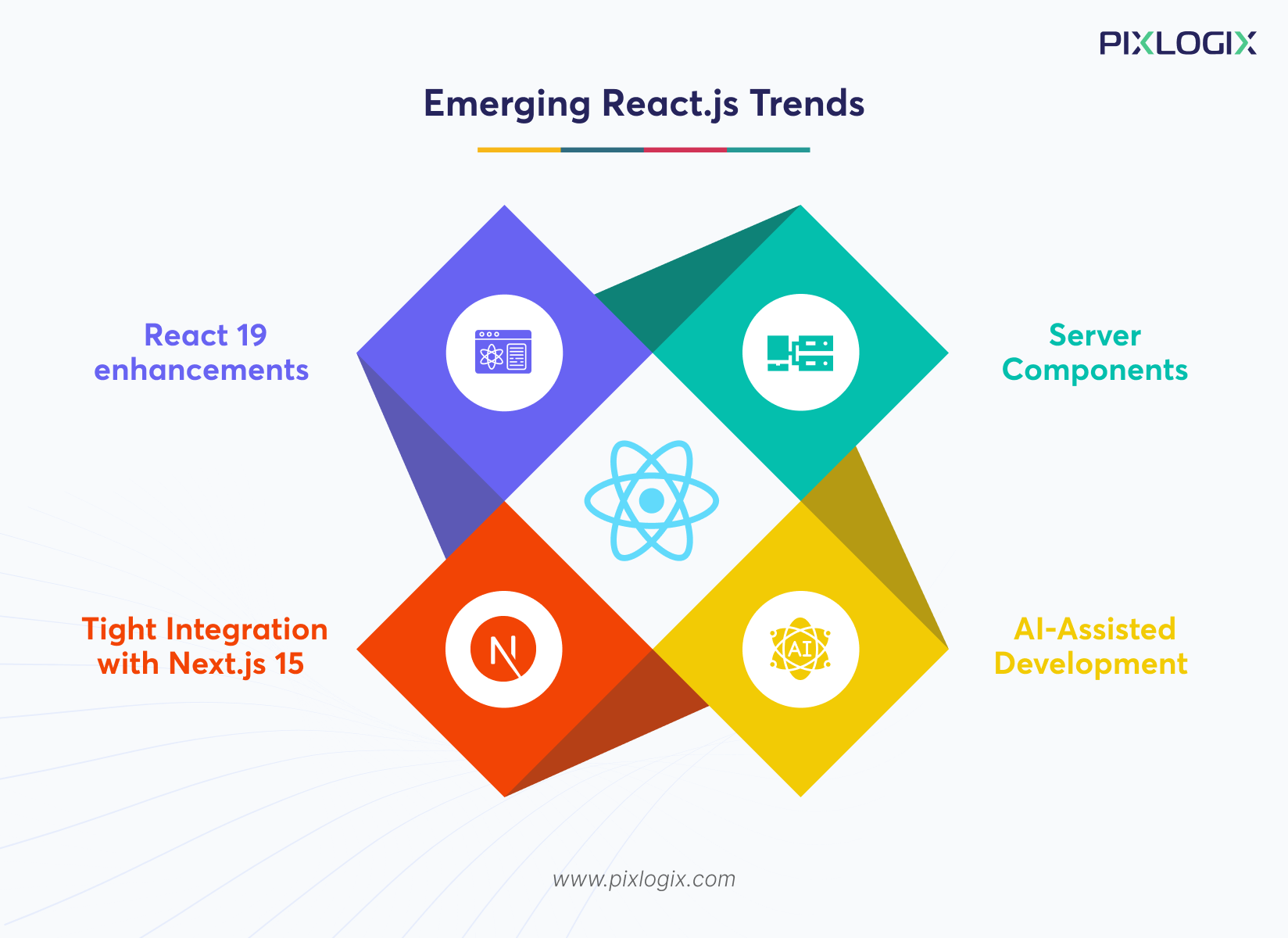 PIXLOGIX

Emerging React.js Trends

React 19 enhancements

Server Components

Tight Integration with Next.js 15

AI

AI-Assisted Development

www.pixlogix.com